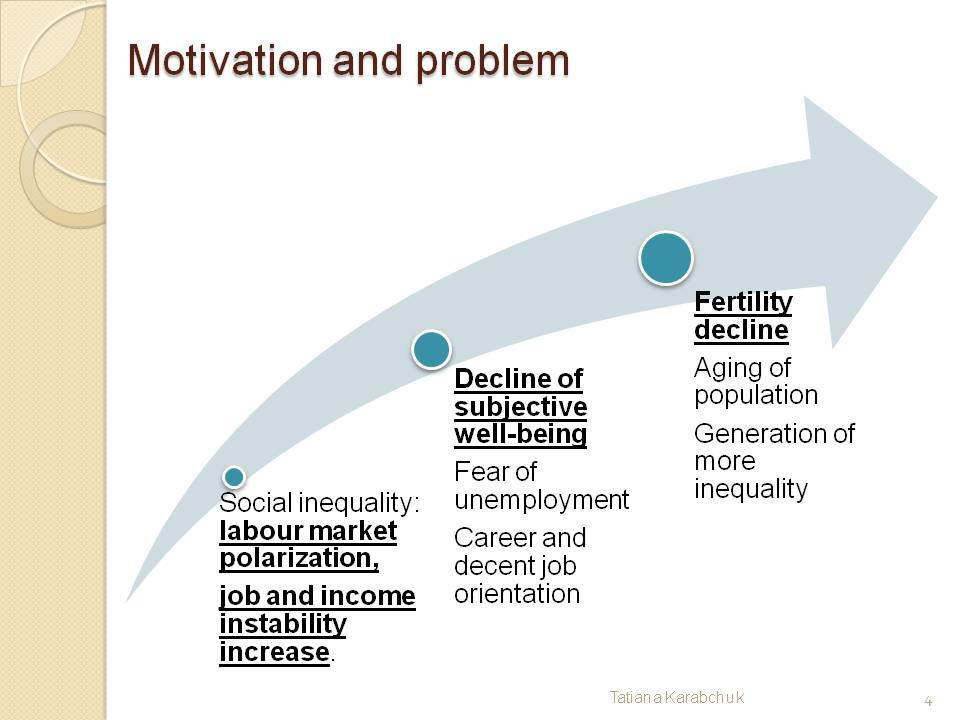 Motivation and problem

Social inequality: labour market polarization,

job and income instability increase.

Decline of subjective well-being

Fear of unemployment

Career and decent job orientation

Fertility decline

Aging of population

Generation of more inequality

Tatiana Karabchuk

4